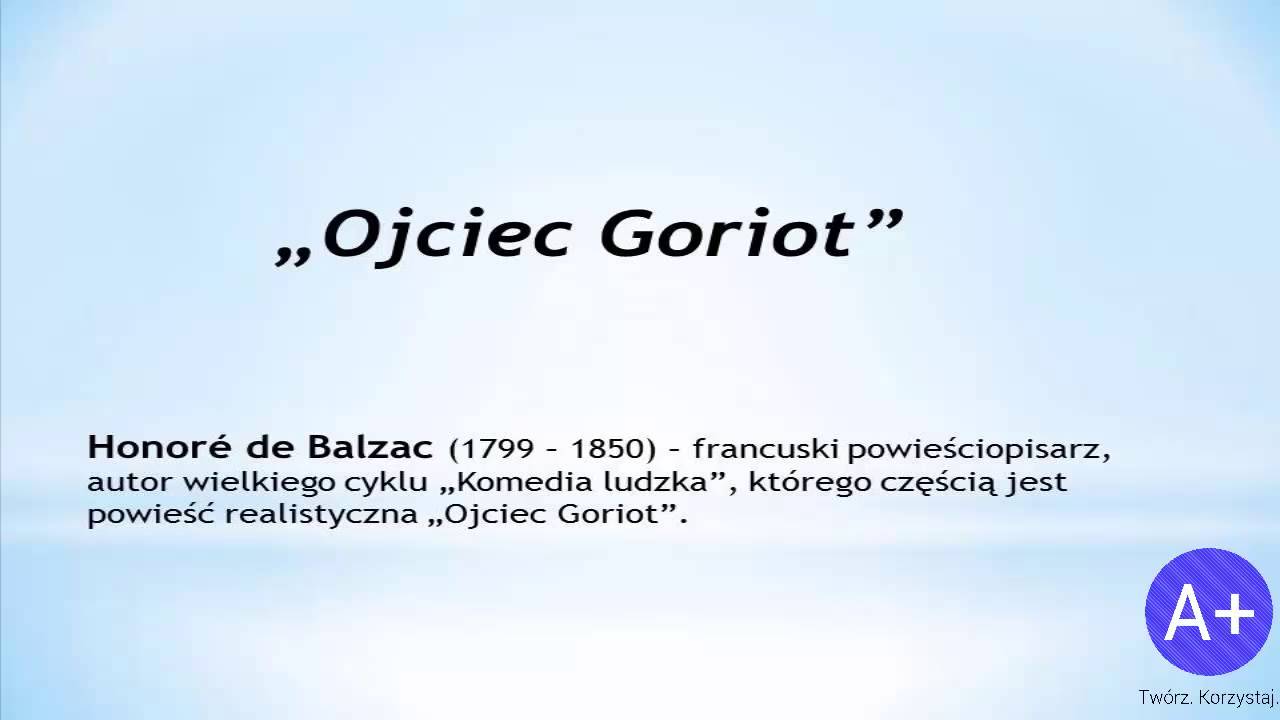 „Ojciec Goriot”

Honoré de Balzac (1799 – 1850) – francuski powieściopisarz, autor wielkiego cyklu „Komedia ludzka”, którego częścią jest powieść realistyczna „Ojciec Goriot”.

A+

Twórz. Korzystaj.